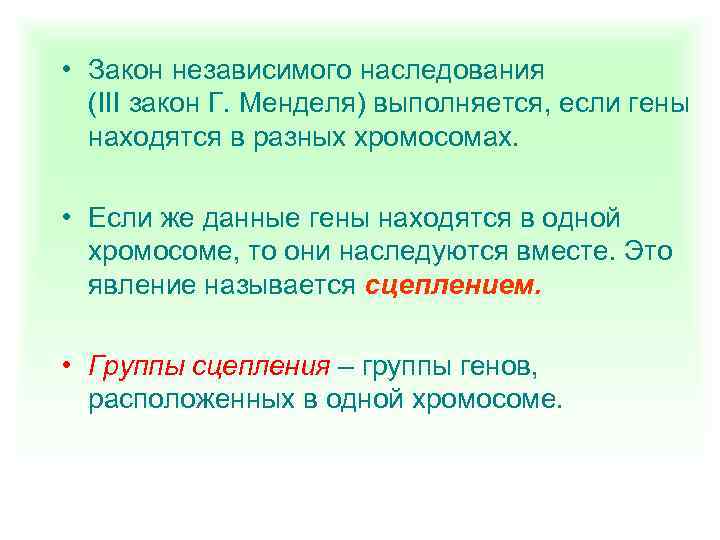 • Закон независимого наследования (III закон Г. Менделя) выполняется, если гены находятся в разных хромосомах.

• Если же данные гены находятся в одной хромосоме, то они наследуются вместе. Это явление называется сцеплением.

• Группы сцепления – группы генов, расположенных в одной хромосоме.